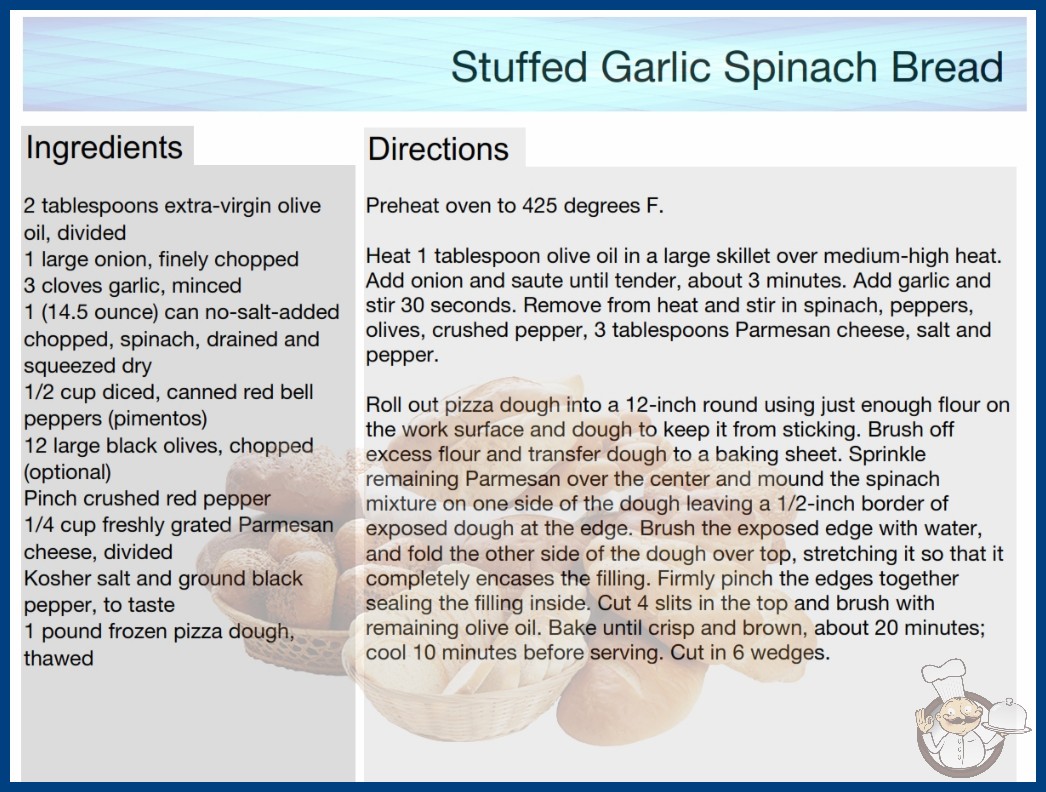 Stuffed Garlic Spinach Bread

Ingredients

2 tablespoons extra-virgin olive oil, divided
1 large onion, finely chopped
3 cloves garlic, minced
1 (14.5 ounce) can no-salt-added chopped, spinach, drained and squeezed dry
1/2 cup diced, canned red bell peppers (pimentos)
12 large black olives, chopped (optional)
Pinch crushed red pepper
1/4 cup freshly grated Parmesan cheese, divided
Kosher salt and ground black pepper, to taste
1 pound frozen pizza dough, thawed

Directions

Preheat oven to 425 degrees F.

Heat 1 tablespoon olive oil in a large skillet over medium-high heat. Add onion and saute until tender, about 3 minutes. Add garlic and stir 30 seconds. Remove from heat and stir in spinach, peppers, olives, crushed pepper, 3 tablespoons Parmesan cheese, salt and pepper.

Roll out pizza dough into a 12-inch round using just enough flour on the work surface and dough to keep it from sticking. Brush off excess flour and transfer dough to a baking sheet. Sprinkle remaining Parmesan over the center and mound the spinach mixture on one side of the dough leaving a 1/2-inch border of exposed dough at the edge. Brush the exposed edge with water, and fold the other side of the dough over top, stretching it so that it completely encases the filling. Firmly pinch the edges together sealing the filling inside. Cut 4 slits in the top and brush with remaining olive oil. Bake until crisp and brown, about 20 minutes; cool 10 minutes before serving. Cut in 6 wedges.